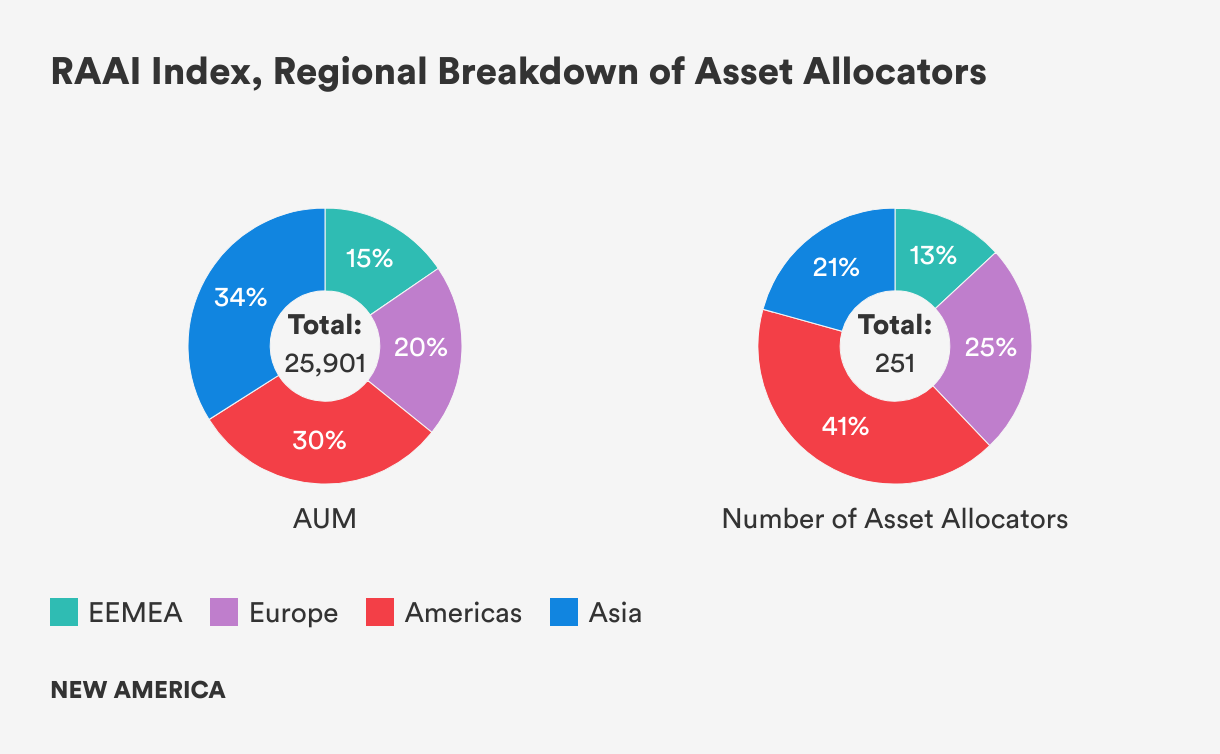 RAAI Index, Regional Breakdown of Asset Allocators

15%
20%
30%
34%
Total:
25,901

AUM

13%
25%
41%
21%
Total:
251

Number of Asset Allocators

EEMEA Europe Americas Asia

NEW AMERICA